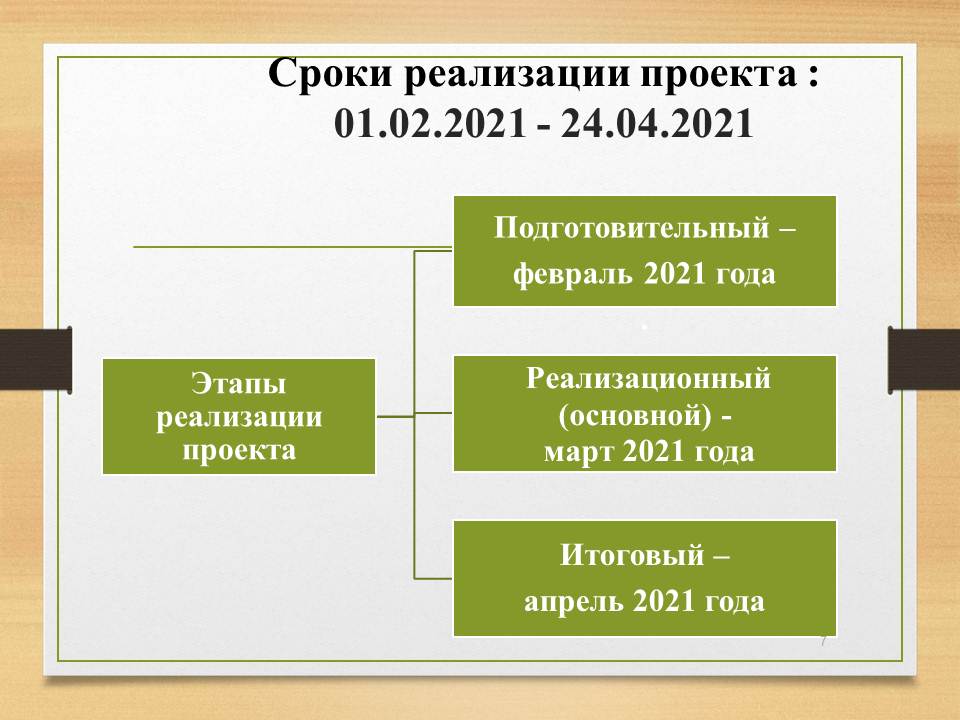 Сроки реализации проекта : 01.02.2021 - 24.04.2021

Этапы реализации проекта

Подготовительный – февраль 2021 года

Реализационный (основной) - март 2021 года

Итоговый – апрель 2021 года

7